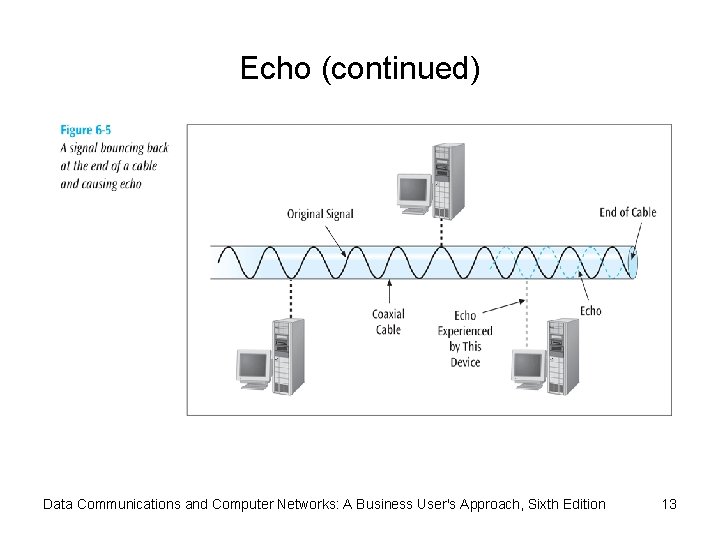 Echo (continued)

Figure 6-5
A signal bouncing back at the end of a cable and causing echo

Original Signal

End of Cable

Coaxial Cable

Echo Experienced by This Device

Echo

Data Communications and Computer Networks: A Business User's Approach, Sixth Edition

13